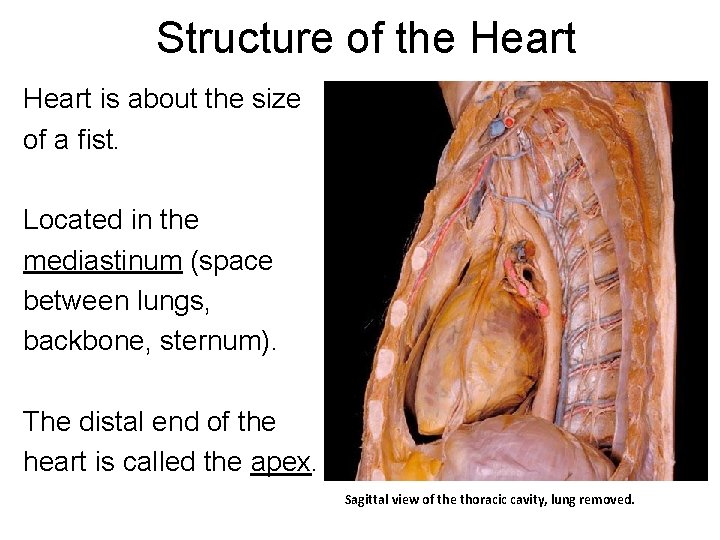 Structure of the Heart

Heart is about the size of a fist.

Located in the mediastinum (space between lungs, backbone, sternum).

The distal end of the heart is called the apex.

Sagittal view of the thoracic cavity, lung removed.